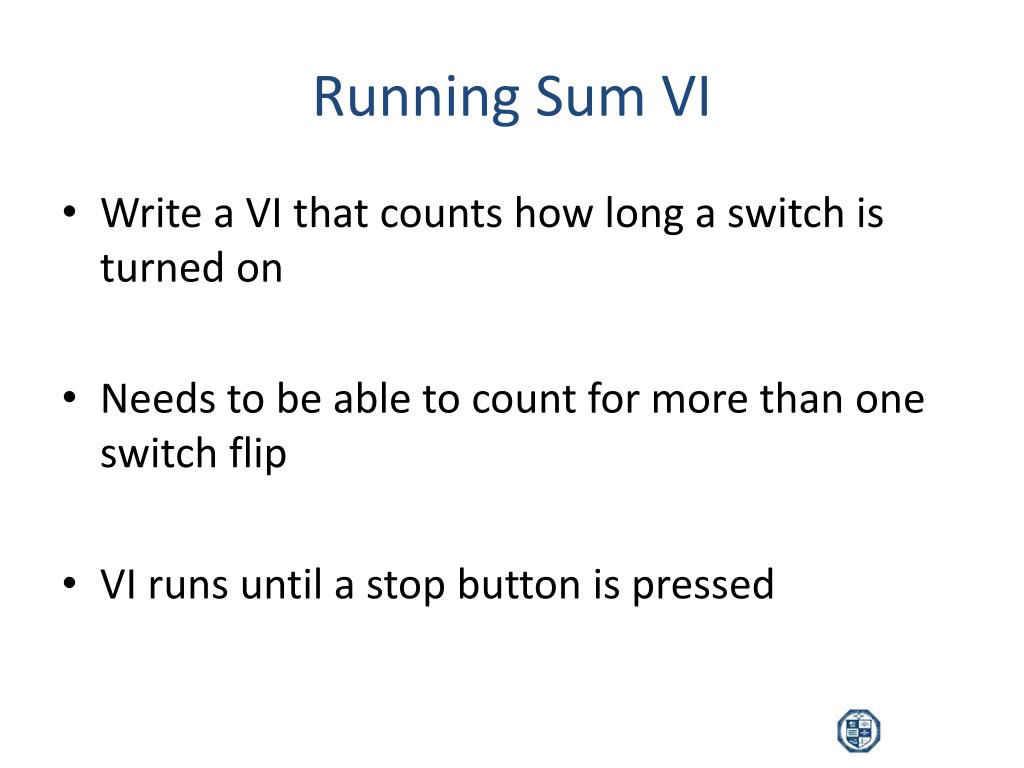 Running Sum VI

• Write a VI that counts how long a switch is turned on

• Needs to be able to count for more than one switch flip

• VI runs until a stop button is pressed